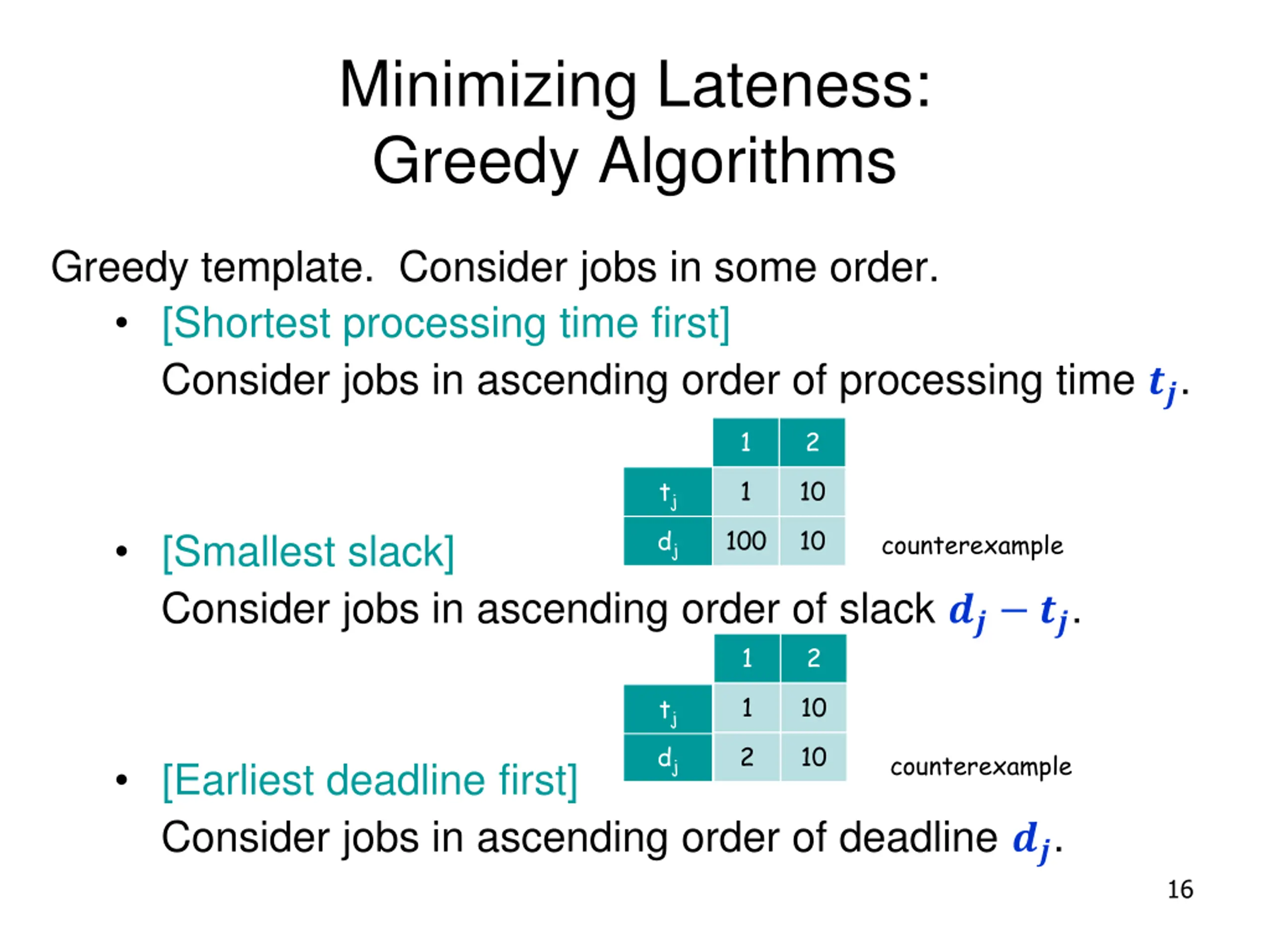 Minimizing Lateness:
Greedy Algorithms

Greedy template. Consider jobs in some order.

• [Shortest processing time first]
Consider jobs in ascending order of processing time $t_j$.

| | 1 | 2 |
|---|---|---|
| $t_j$ | 1 | 10 |
| $d_j$ | 100 | 10 |

counterexample

• [Smallest slack]
Consider jobs in ascending order of slack $d_j - t_j$.

| | 1 | 2 |
|---|---|---|
| $t_j$ | 1 | 10 |
| $d_j$ | 2 | 10 |

counterexample

• [Earliest deadline first]
Consider jobs in ascending order of deadline $d_j$.

16